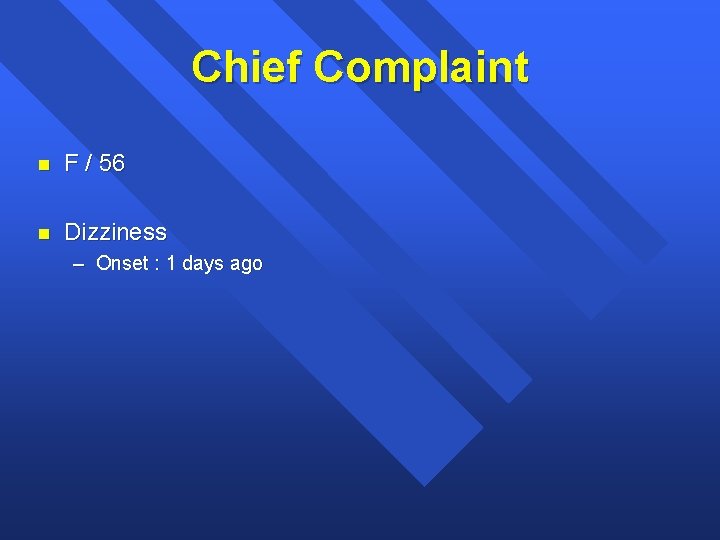 Chief Complaint

F / 56

Dizziness

– Onset : 1 days ago